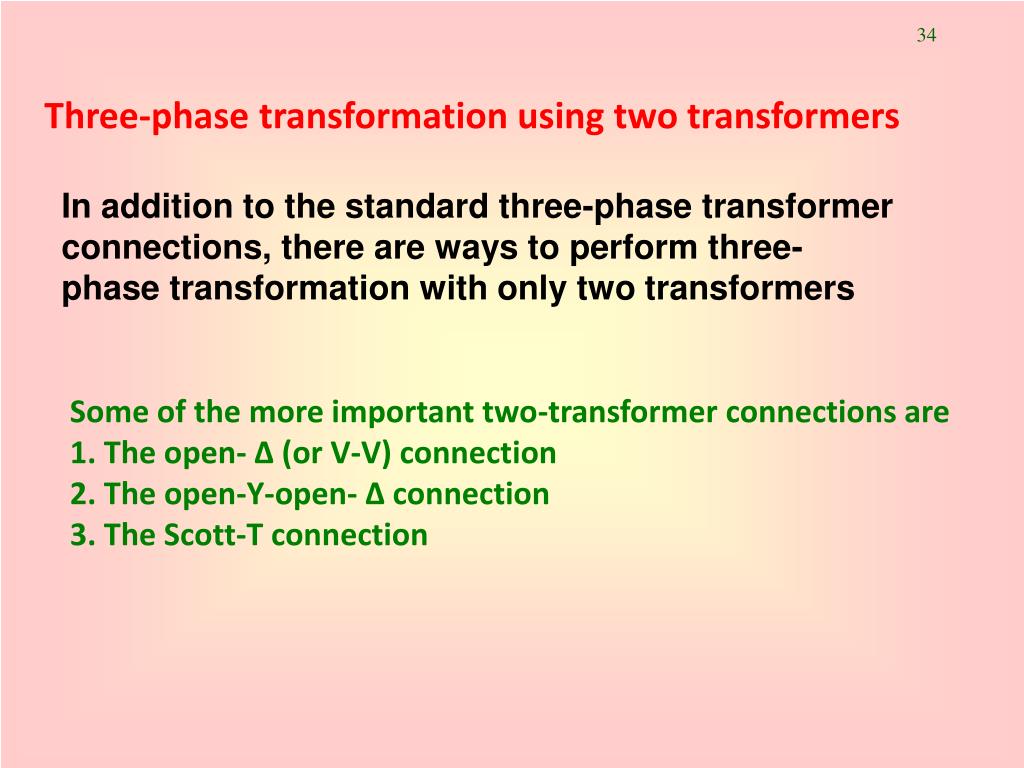 34

Three-phase transformation using two transformers

In addition to the standard three-phase transformer connections, there are ways to perform three-phase transformation with only two transformers

Some of the more important two-transformer connections are
1. The open- Δ (or V-V) connection
2. The open-Y-open- Δ connection
3. The Scott-T connection